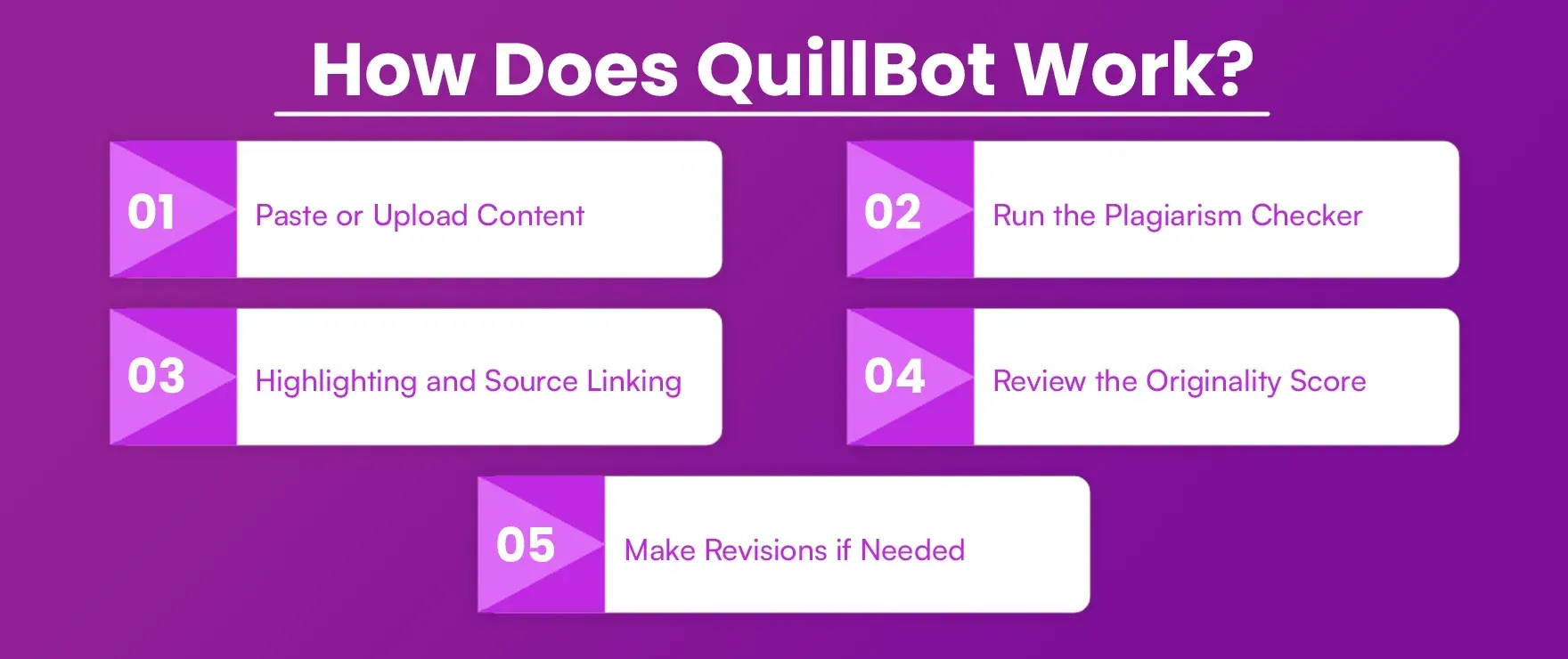 How Does QuillBot Work?

01 Paste or Upload Content

02 Run the Plagiarism Checker

03 Highlighting and Source Linking

04 Review the Originality Score

05 Make Revisions if Needed